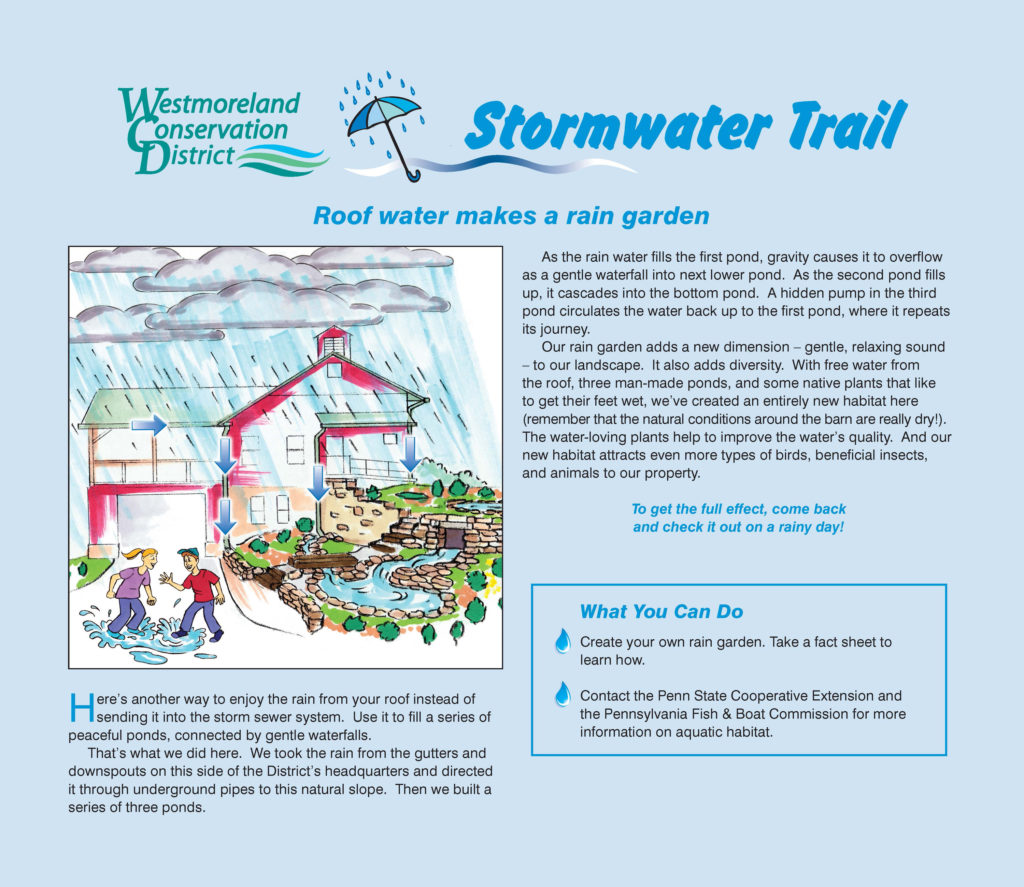 Westmoreland Conservation District

Stormwater Trail

Roof water makes a rain garden

Here's another way to enjoy the rain from your roof instead of sending it into the storm sewer system. Use it to fill a series of peaceful ponds, connected by gentle waterfalls.

That's what we did here. We took the rain from the gutters and downspouts on this side of the District's headquarters and directed it through underground pipes to this natural slope. Then we built a series of three ponds.

As the rain water fills the first pond, gravity causes it to overflow as a gentle waterfall into next lower pond. As the second pond fills up, it cascades into the bottom pond. A hidden pump in the third pond circulates the water back up to the first pond, where it repeats its journey.

Our rain garden adds a new dimension – gentle, relaxing sound – to our landscape. It also adds diversity. With free water from the roof, three man-made ponds, and some native plants that like to get their feet wet, we've created an entirely new habitat here (remember that the natural conditions around the barn are really dry!). The water-loving plants help to improve the water's quality. And our new habitat attracts even more types of birds, beneficial insects, and animals to our property.

To get the full effect, come back and check it out on a rainy day!

What You Can Do

Create your own rain garden. Take a fact sheet to learn how.

Contact the Penn State Cooperative Extension and the Pennsylvania Fish & Boat Commission for more information on aquatic habitat.